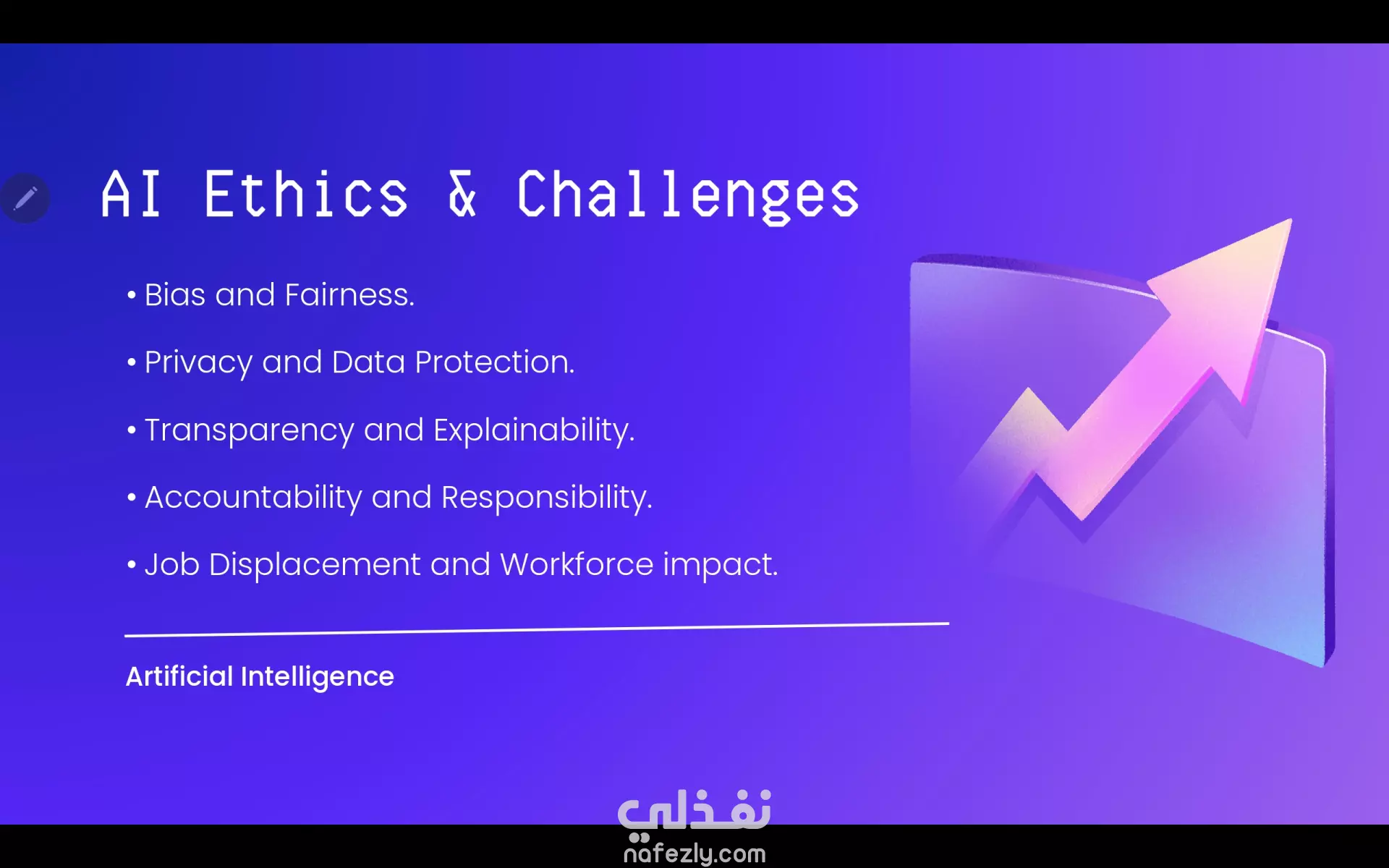 AI Ethics & Challenges

• Bias and Fairness.

• Privacy and Data Protection.

• Transparency and Explainability.

• Accountability and Responsibility.

• Job Displacement and Workforce impact.

Artificial Intelligence

نفذلي
nafezly.com